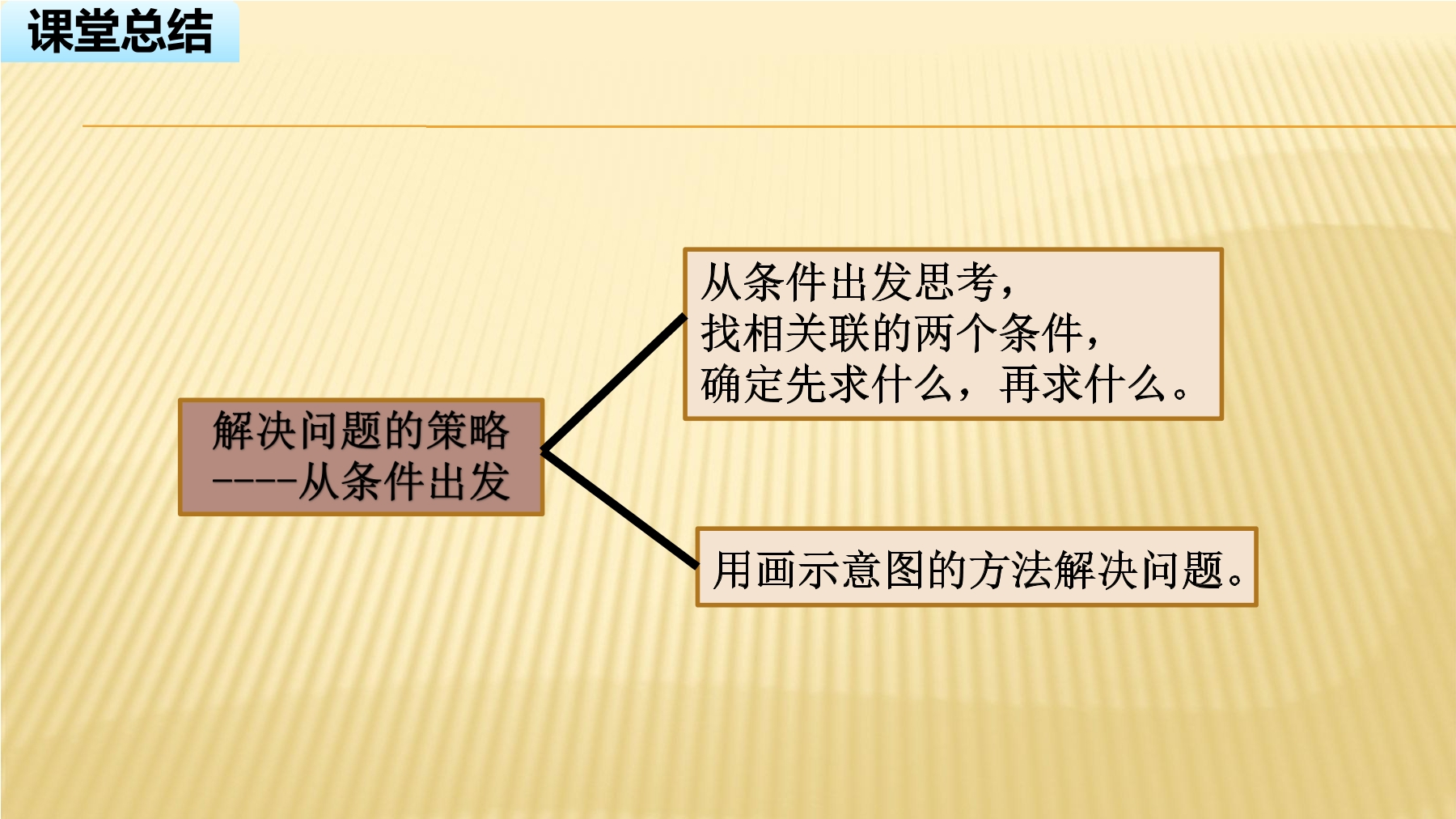 课堂总结

解决问题的策略
-----从条件出发

从条件出发思考，
找相关联的两个条件，
确定先求什么，再求什么。

用画示意图的方法解决问题。